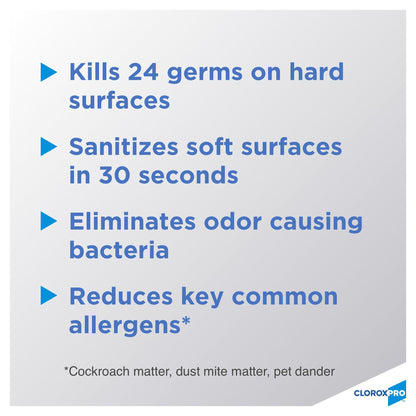 Kills 24 germs on hard surfaces

Sanitizes soft surfaces in 30 seconds

Eliminates odor causing bacteria

Reduces key common allergens*

*Cockroach matter, dust mite matter, pet dander

CLOROXPRO